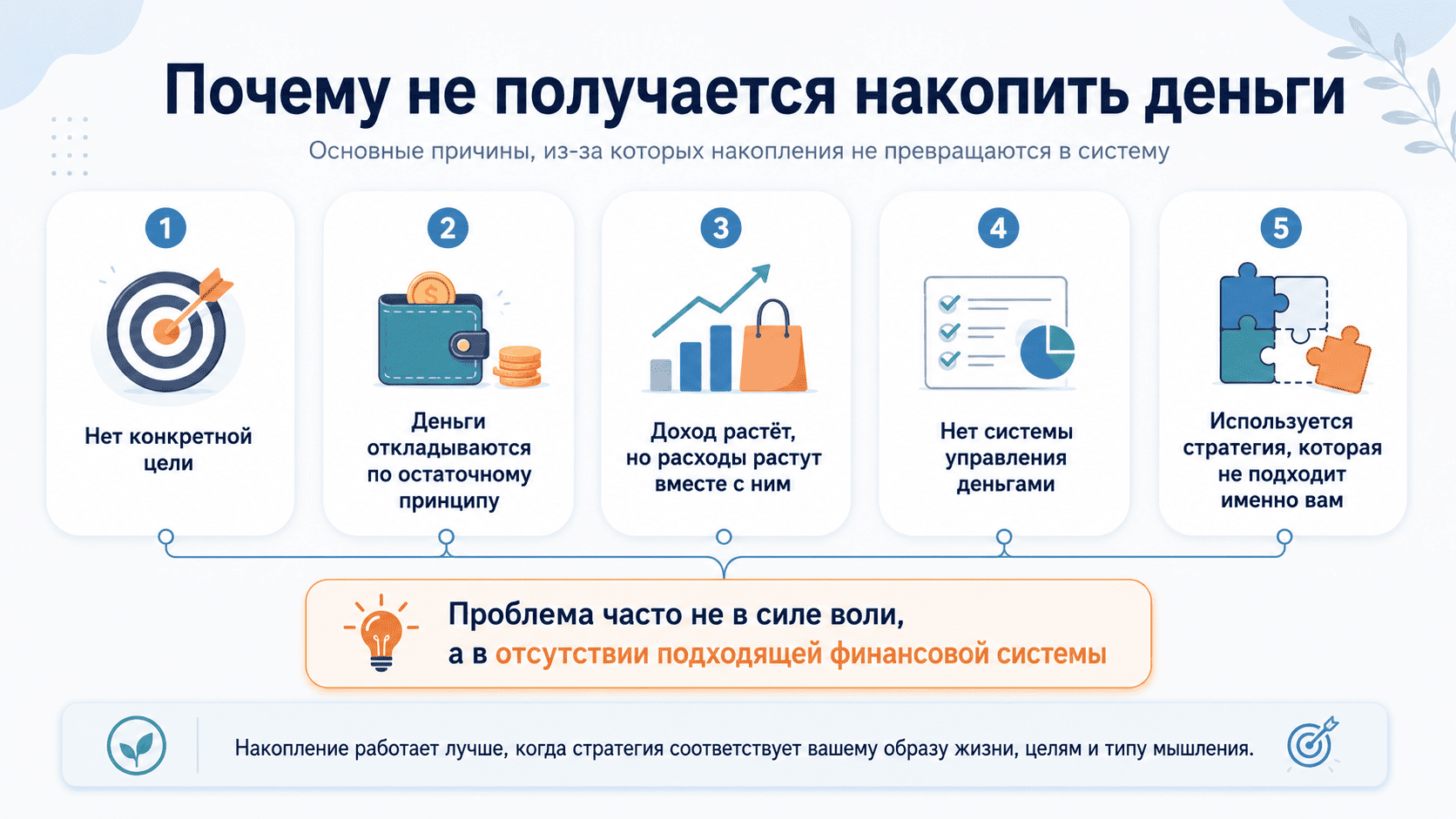 Почему не получается накопить деньги

Основные причины, из-за которых накопления не превращаются в систему

1
Нет конкретной цели

2
$
Деньги откладываются по остаточному принципу

3
Доход растёт, но расходы растут вместе с ним

4
Нет системы управления деньгами

5
Используется стратегия, которая не подходит именно вам

Проблема часто не в силе воли, а в отсутствии подходящей финансовой системы

Накопление работает лучше, когда стратегия соответствует вашему образу жизни, целям и типу мышления.